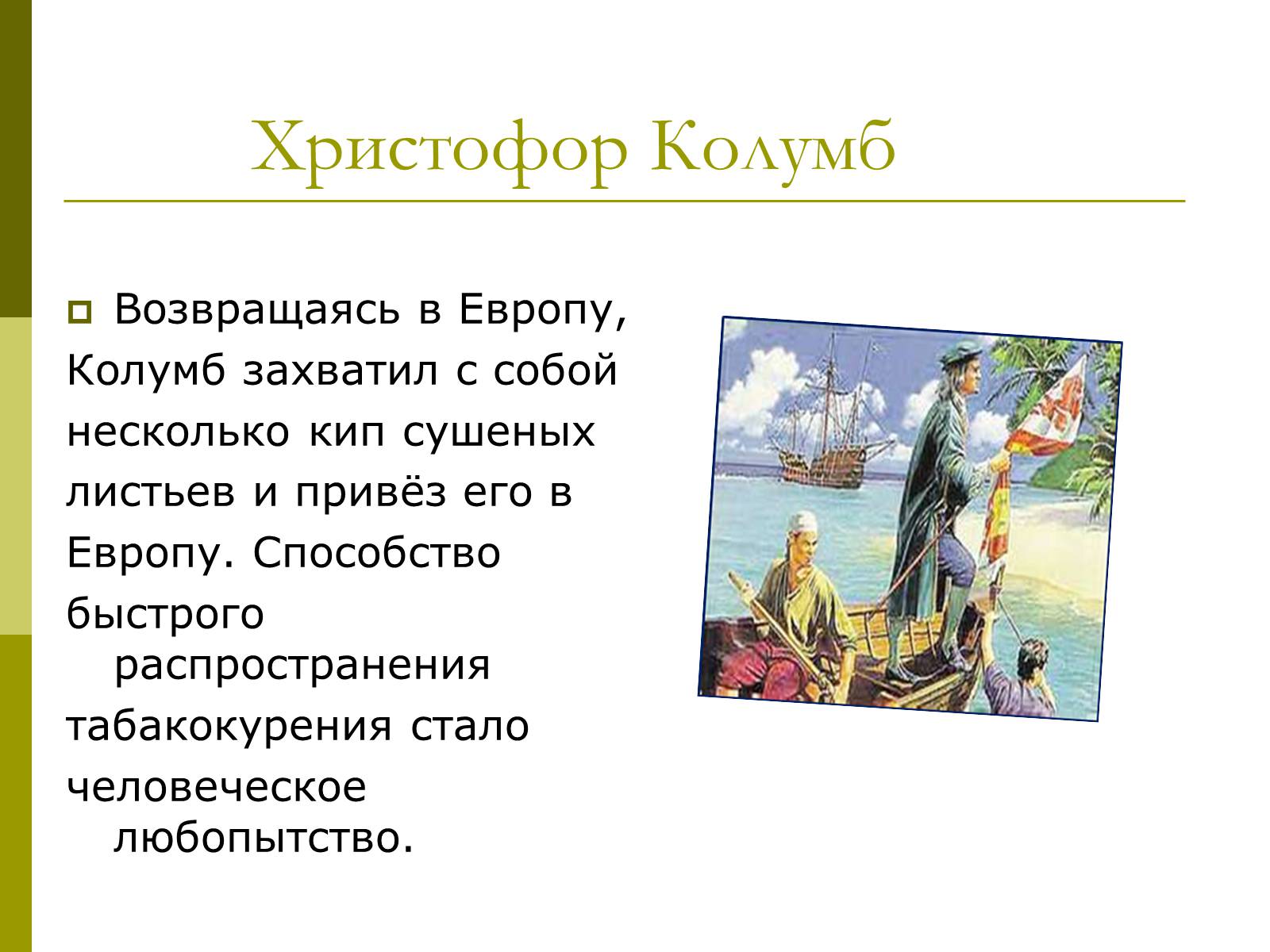 Христофор Колумб

Возвращаясь в Европу, Колумб захватил с собой несколько кип сушеных листьев и привёз его в Европу. Способство быстрого распространения табакокурения стало человеческое любопытство.